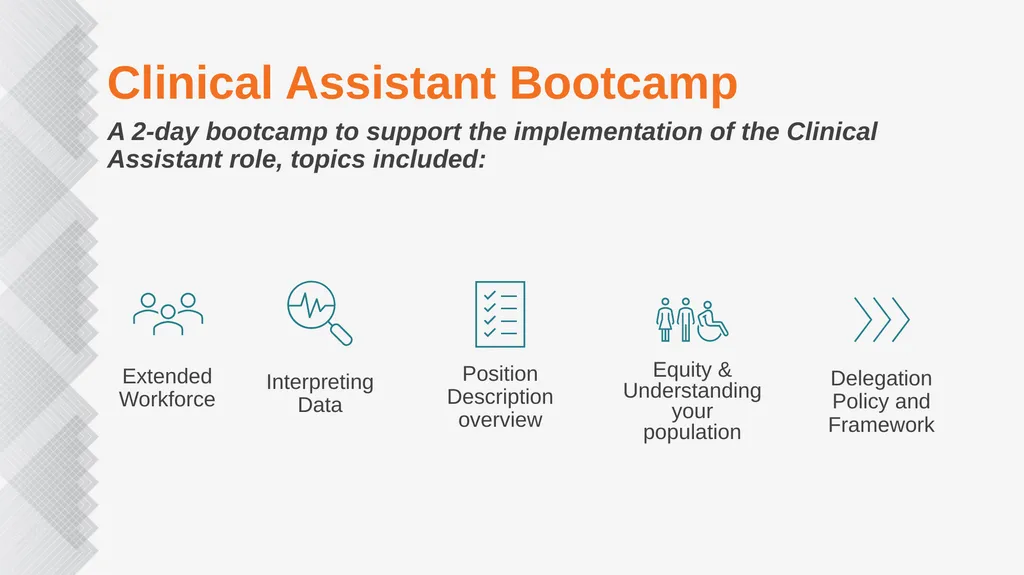 Clinical Assistant Bootcamp

A 2-day bootcamp to support the implementation of the Clinical Assistant role, topics included:

Extended Workforce

Interpreting Data

Position Description overview

Equity & Understanding your population

Delegation Policy and Framework